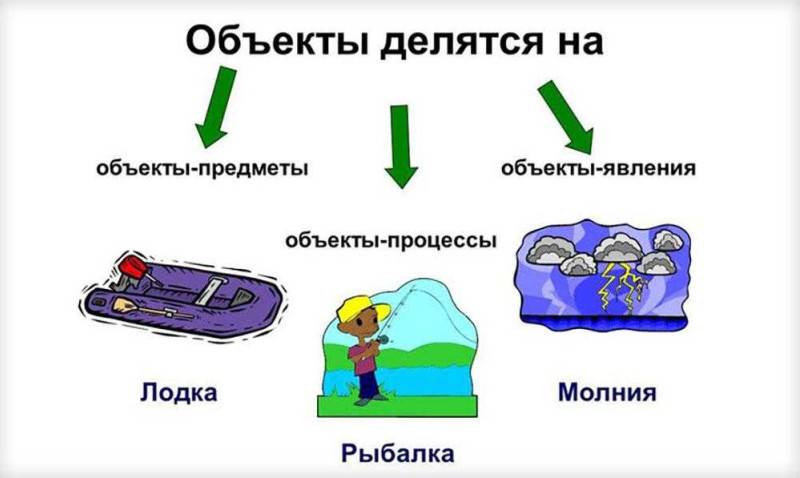 Объекты делятся на

объекты-предметы

объекты-процессы

объекты-явления

Лодка

Рыбалка

Молния